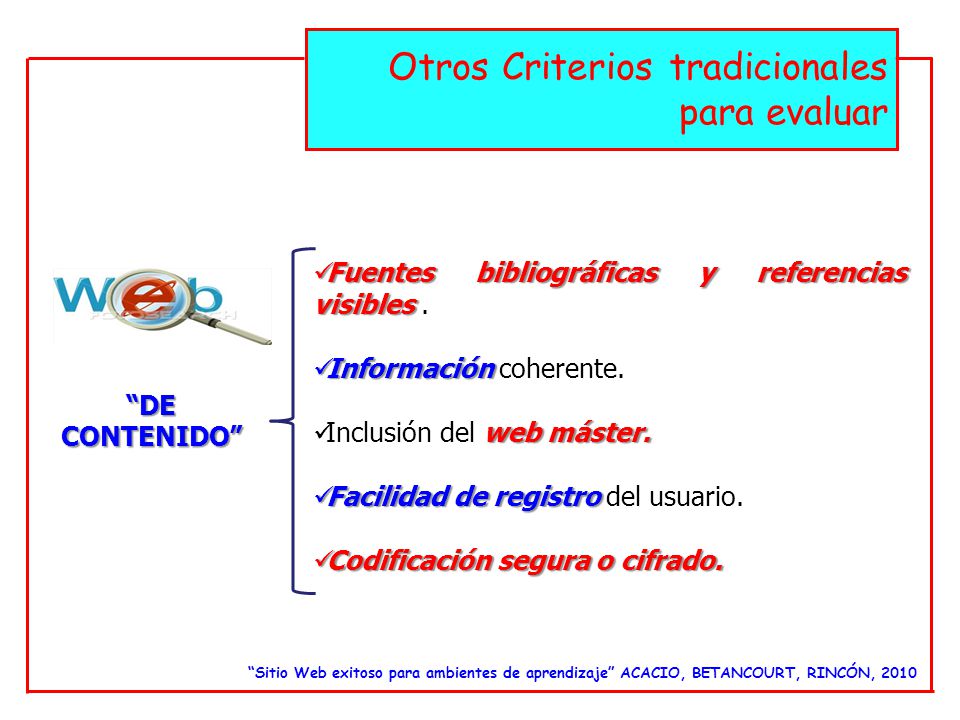 Otros Criterios tradicionales para evaluar

Web

"DE CONTENIDO"

✓Fuentes bibliográficas y referencias visibles .

✓Información coherente.

✓Inclusión del web máster.

✓Facilidad de registro del usuario.

✓Codificación segura o cifrado.

"Sitio Web exitoso para ambientes de aprendizaje" ACACIO, BETANCOURT, RINCÓN, 2010